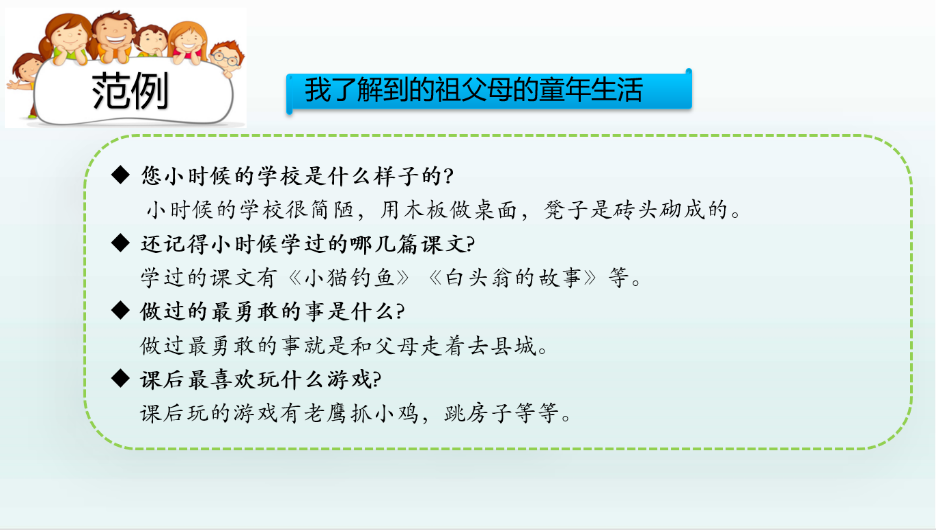 范例

我了解到的祖父母的童年生活

◆ 您小时候的学校是什么样子的?
小时候的学校很简陋，用木板做桌面，凳子是砖头砌成的。

◆ 还记得小时候学过的哪几篇课文?
学过的课文有《小猫钓鱼》《白头翁的故事》等。

◆ 做过的最勇敢的事是什么?
做过最勇敢的事就是和父母走着去县城。

◆ 课后最喜欢玩什么游戏?
课后玩的游戏有老鹰抓小鸡，跳房子等等。